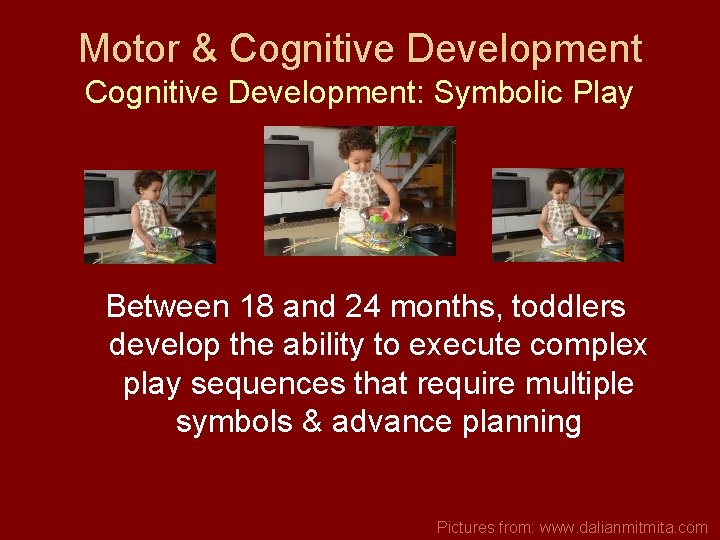 Motor & Cognitive Development
Cognitive Development: Symbolic Play

Between 18 and 24 months, toddlers develop the ability to execute complex play sequences that require multiple symbols & advance planning

Pictures from: www.dalianmitmita.com